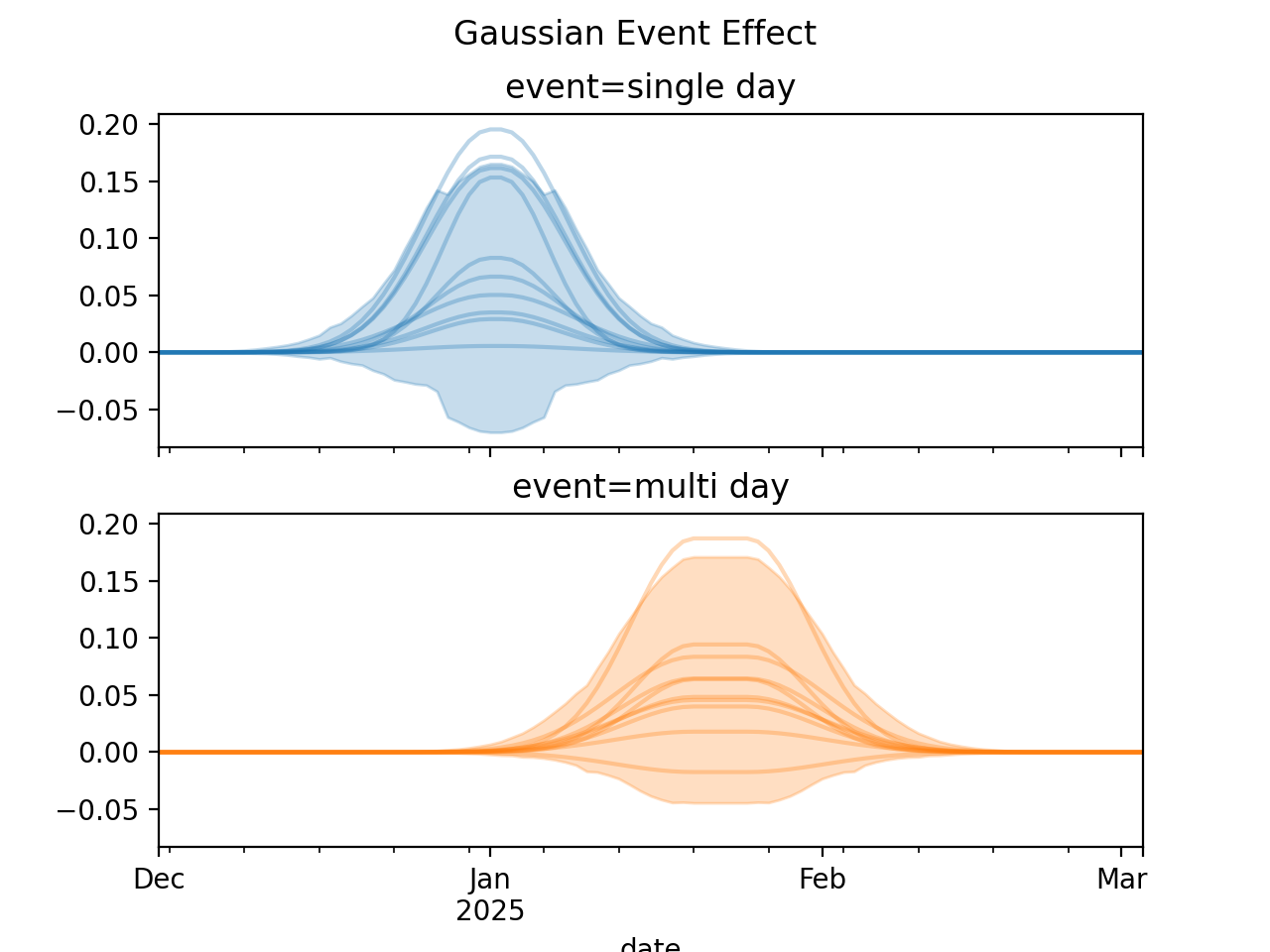 Gaussian Event Effect

event=single day

0.20
0.15
0.10
0.05
0.00
−0.05

event=multi day

0.20
0.15
0.10
0.05
0.00
−0.05

Dec
Jan
2025
Feb
Mar

date